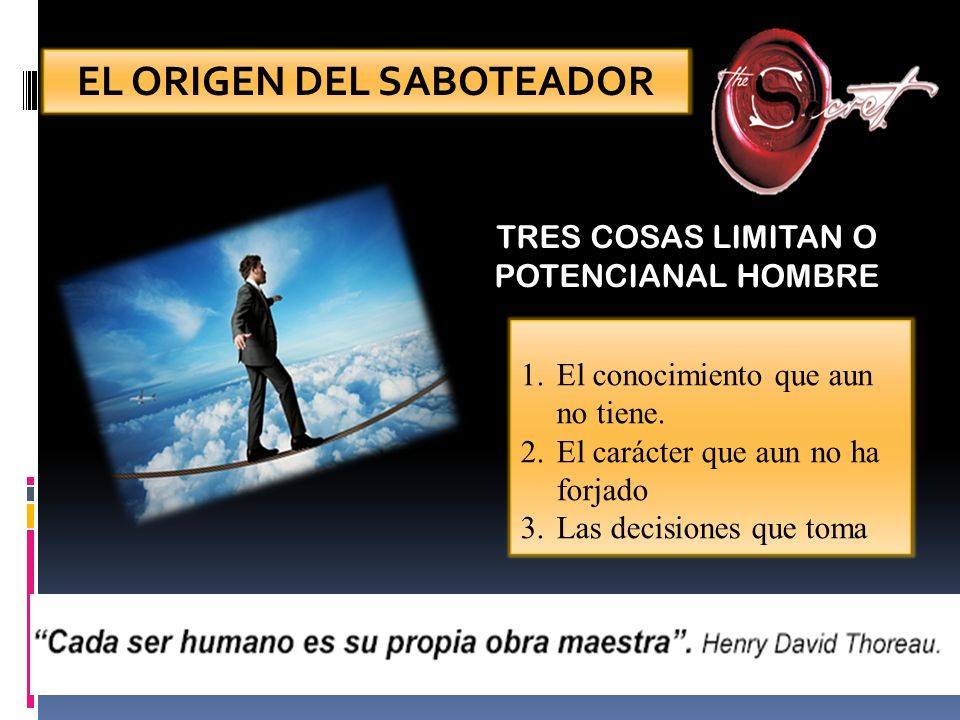 EL ORIGEN DEL SABOTEADOR

the Secret

TRES COSAS LIMITAN O POTENCIANAL HOMBRE

1. El conocimiento que aun no tiene.
2. El carácter que aun no ha forjado
3. Las decisiones que toma

“Cada ser humano es su propia obra maestra”. Henry David Thoreau.